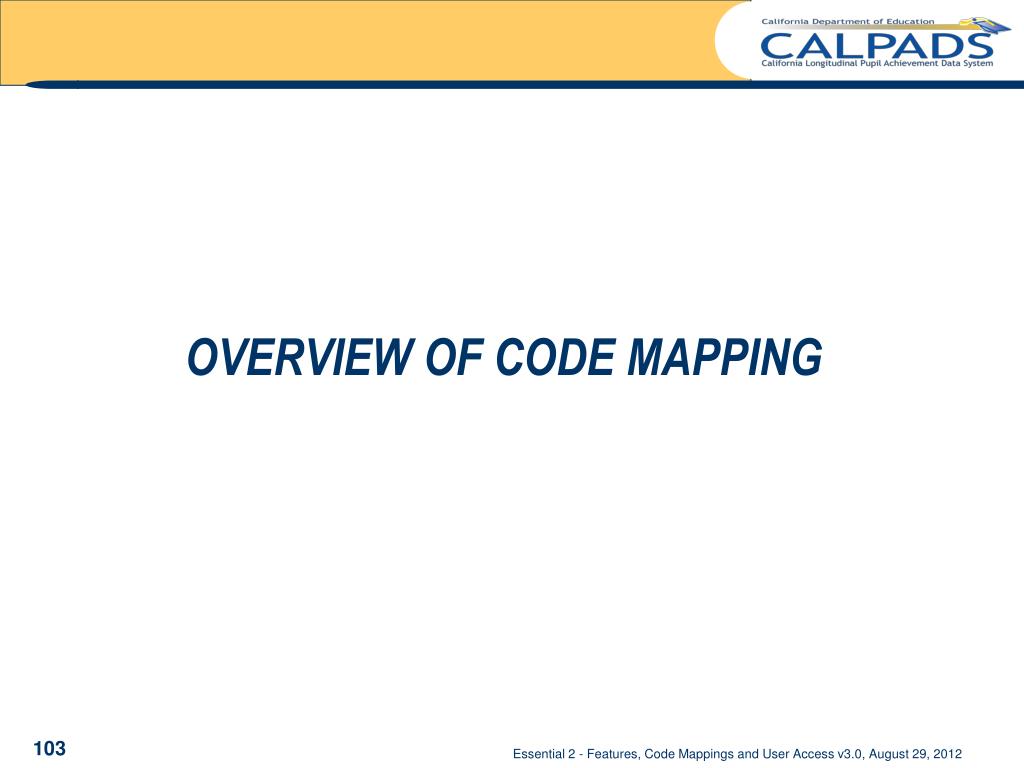 California Department of Education
CALPADS
California Longitudinal Pupil Achievement Data System

OVERVIEW OF CODE MAPPING

103

Essential 2 - Features, Code Mappings and User Access v3.0, August 29, 2012